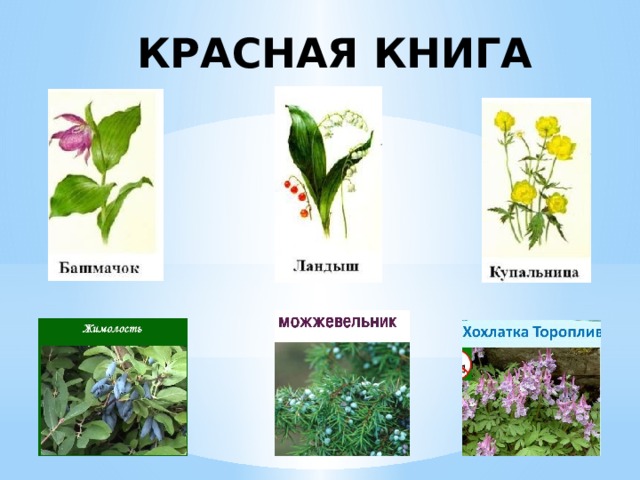 КРАСНАЯ КНИГА

Башмачок

Ландыш

Купальница

Жимолость

можжевельник

Хохлатка Тороплив